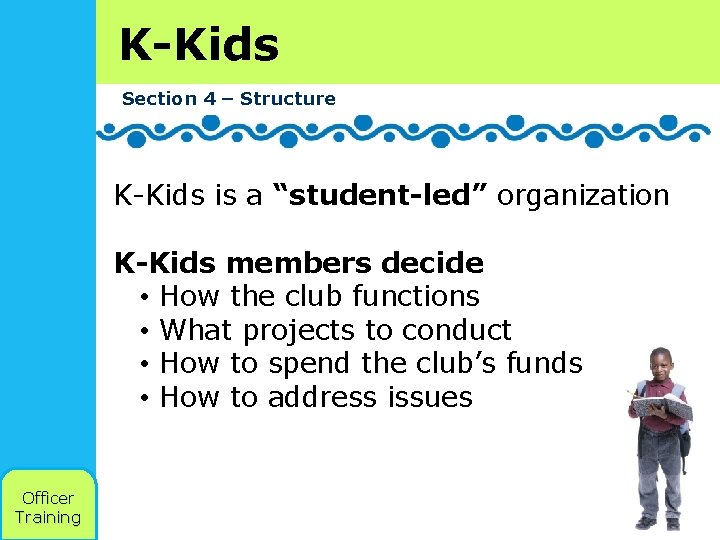 K-Kids

Section 4 – Structure

K-Kids is a “student-led” organization

K-Kids members decide
• How the club functions
• What projects to conduct
• How to spend the club’s funds
• How to address issues

Officer Training